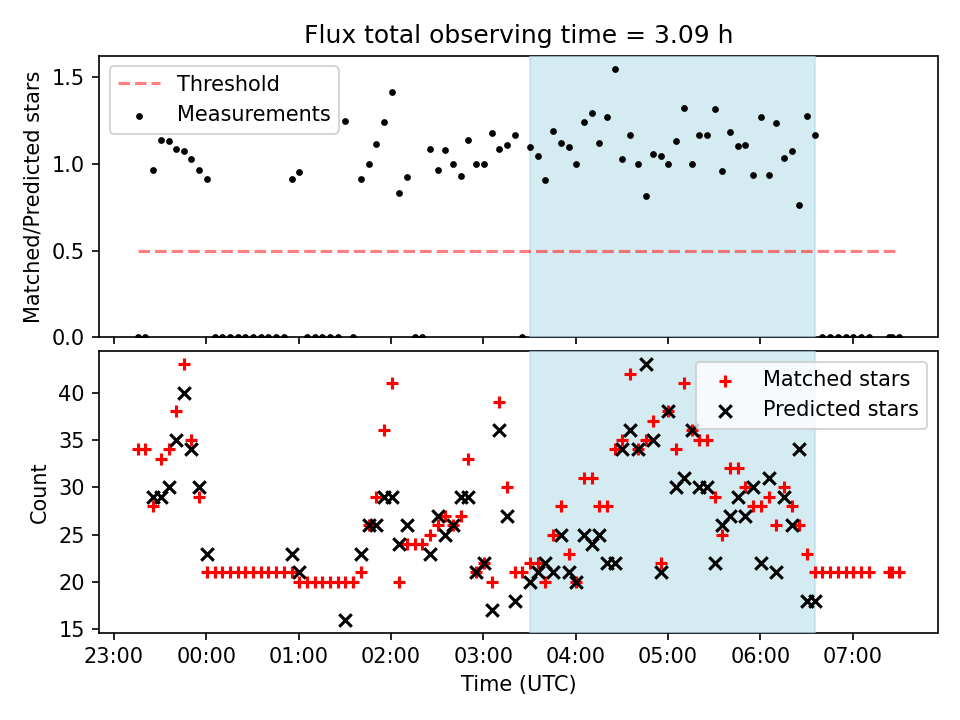 Flux total observing time = 3.09 h

Threshold
Measurements

Matched/Predicted stars

1.5
1.0
0.5
0.0

Matched stars
Predicted stars

Count

40
35
30
25
20
15

23:00 00:00 01:00 02:00 03:00 04:00 05:00 06:00 07:00

Time (UTC)